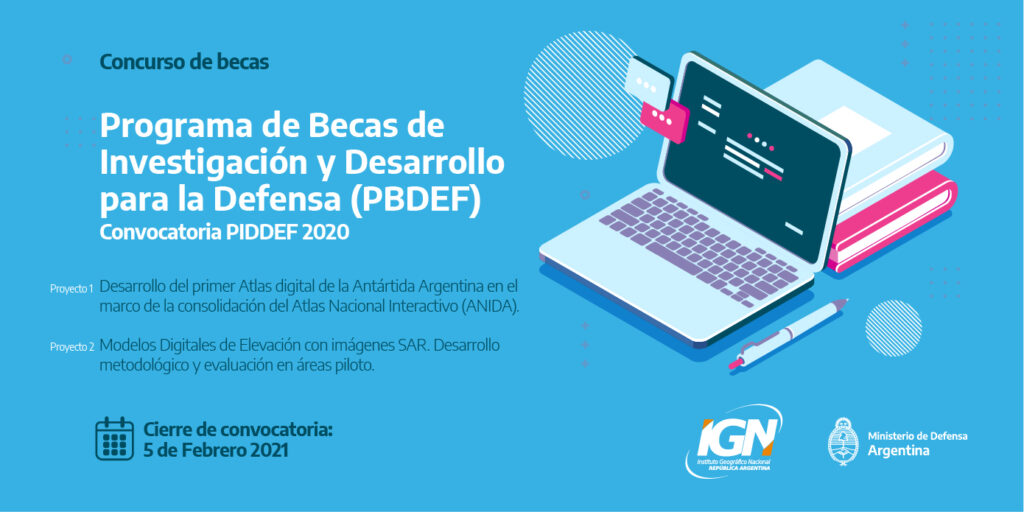 Concurso de becas

Programa de Becas de Investigación y Desarrollo para la Defensa (PBDEF)
Convocatoria PIDDEF 2020

Proyecto 1 Desarrollo del primer Atlas digital de la Antártida Argentina en el marco de la consolidación del Atlas Nacional Interactivo (ANIDA).

Proyecto 2 Modelos Digitales de Elevación con imágenes SAR. Desarrollo metodológico y evaluación en áreas piloto.

Cierre de convocatoria:
5 de Febrero 2021

IGN
Instituto Geográfico Nacional
REPÚBLICA ARGENTINA

Ministerio de Defensa
Argentina